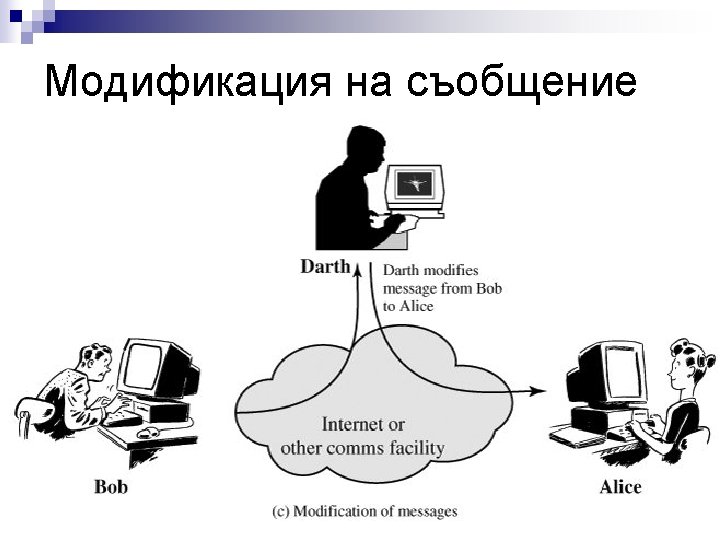 Модификация на съобщение

Darth

Darth modifies message from Bob to Alice

Internet or other comms facility

Bob

Alice

(c) Modification of messages